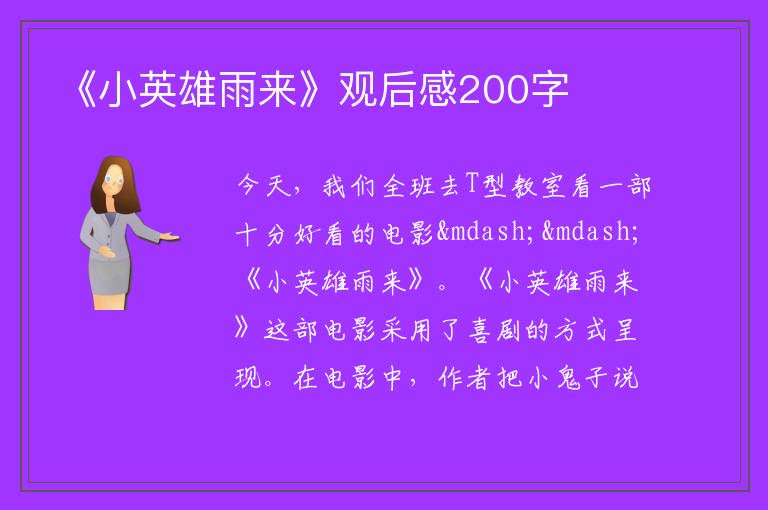 《小英雄雨来》观后感200字

今天，我们全班去T型教室看一部十分好看的电影&mdash;&mdash;《小英雄雨来》。《小英雄雨来》这部电影采用了喜剧的方式呈现。在电影中，作者把小鬼子说